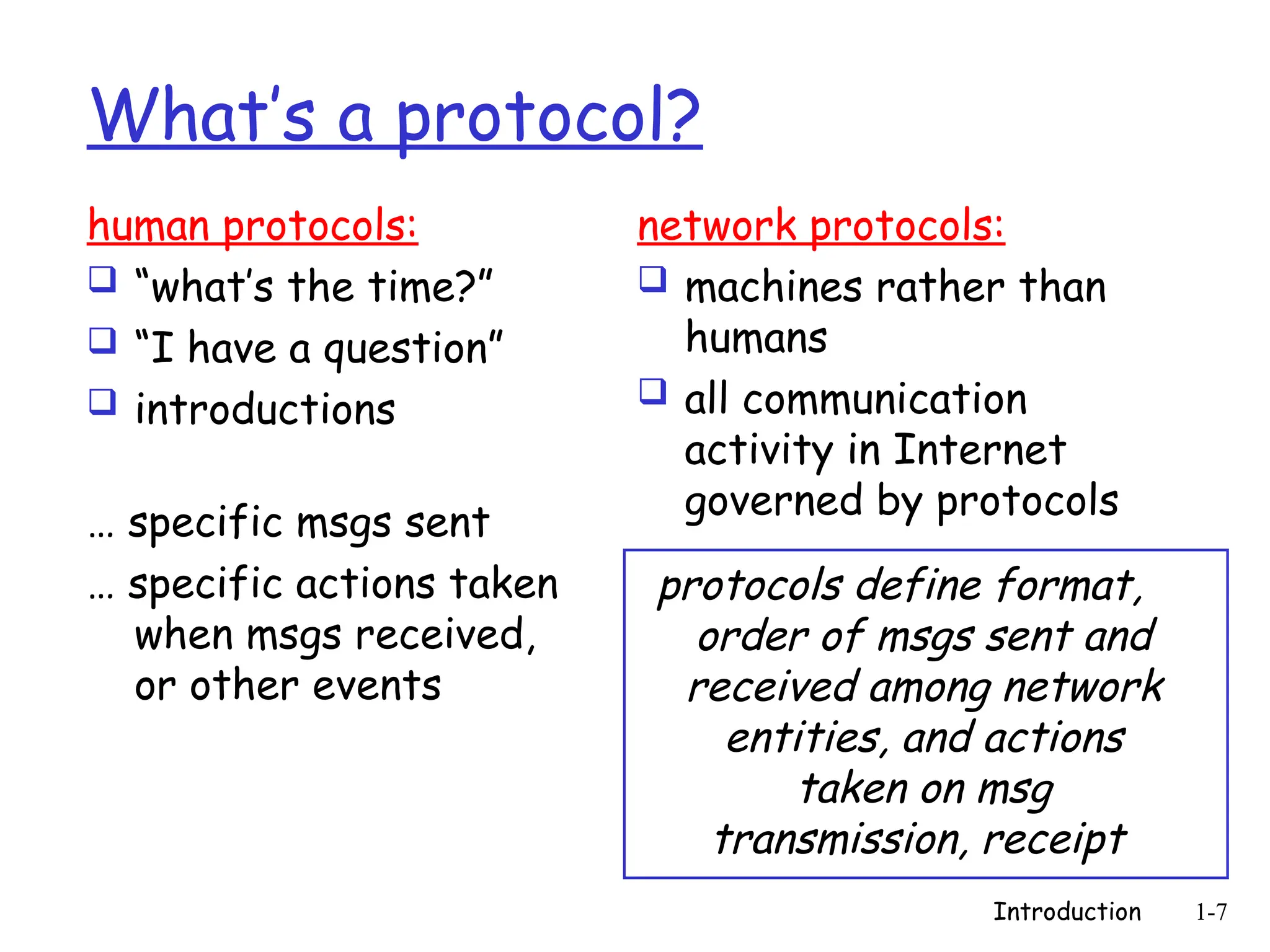 What's a protocol?

human protocols:
❑ "what's the time?"
❑ "I have a question"
❑ introductions

… specific msgs sent
… specific actions taken when msgs received, or other events

network protocols:
❑ machines rather than humans
❑ all communication activity in Internet governed by protocols

protocols define format, order of msgs sent and received among network entities, and actions taken on msg transmission, receipt

Introduction 1-7